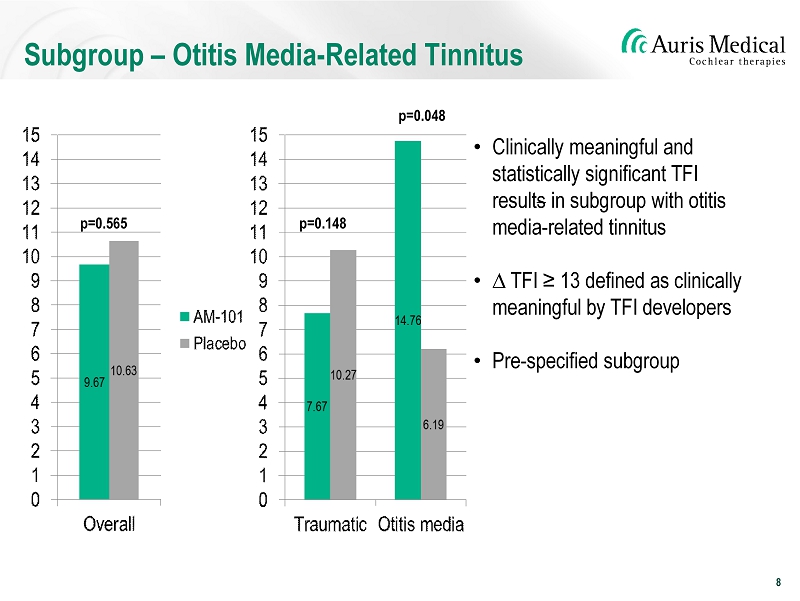 Subgroup – Otitis Media-Related Tinnitus

Auris Medical
Cochlear therapies

15
14
13
12
11
10
9
8
7
6
5
4
3
2
1
0

p=0.565

9.67
10.63

Overall

AM-101
Placebo

15
14
13
12
11
10
9
8
7
6
5
4
3
2
1
0

p=0.148
p=0.048

7.67
10.27
14.76
6.19

Traumatic
Otitis media

• Clinically meaningful and statistically significant TFI results in subgroup with otitis media-related tinnitus

• $\Delta$ TFI $\geq$ 13 defined as clinically meaningful by TFI developers

• Pre-specified subgroup

8